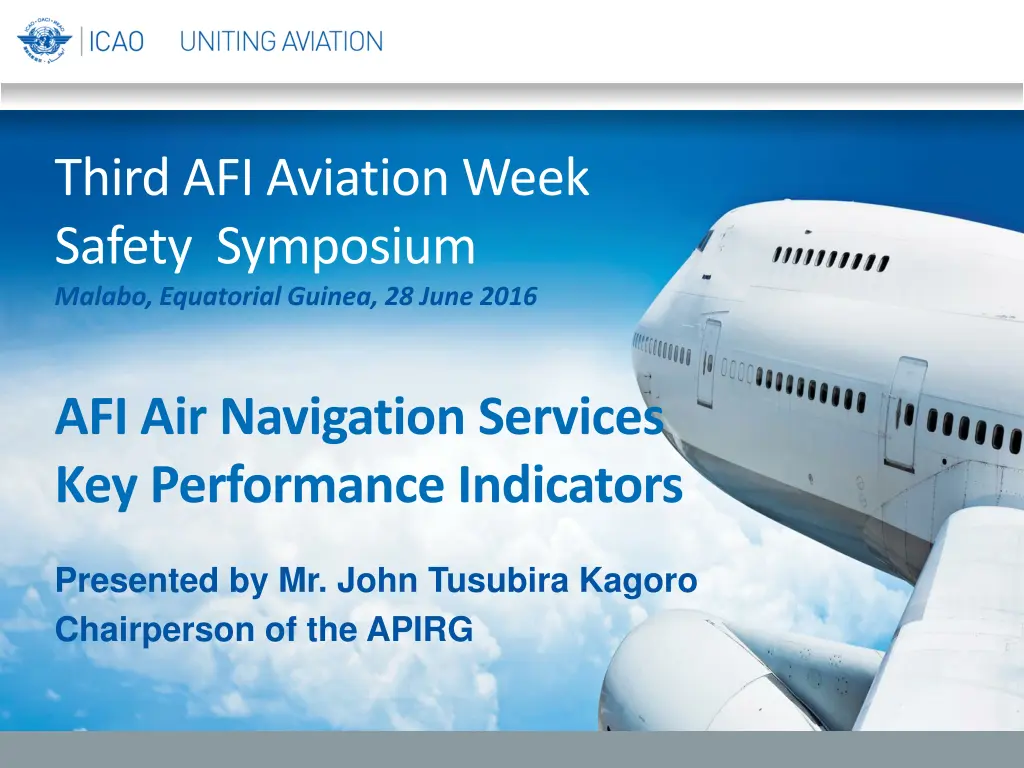 ICAO UNITING AVIATION

Third AFI Aviation Week
Safety Symposium
Malabo, Equatorial Guinea, 28 June 2016

AFI Air Navigation Services
Key Performance Indicators

Presented by Mr. John Tusubira Kagoro
Chairperson of the APIRG